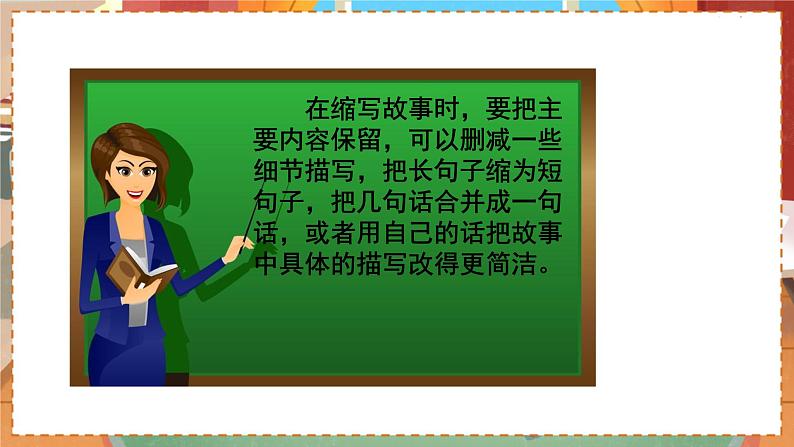 在缩写故事时，要把主要内容保留，可以删减一些细节描写，把长句子缩为短句子，把几句话合并成一句话，或者用自己的话把故事中具体的描写改得更简洁。